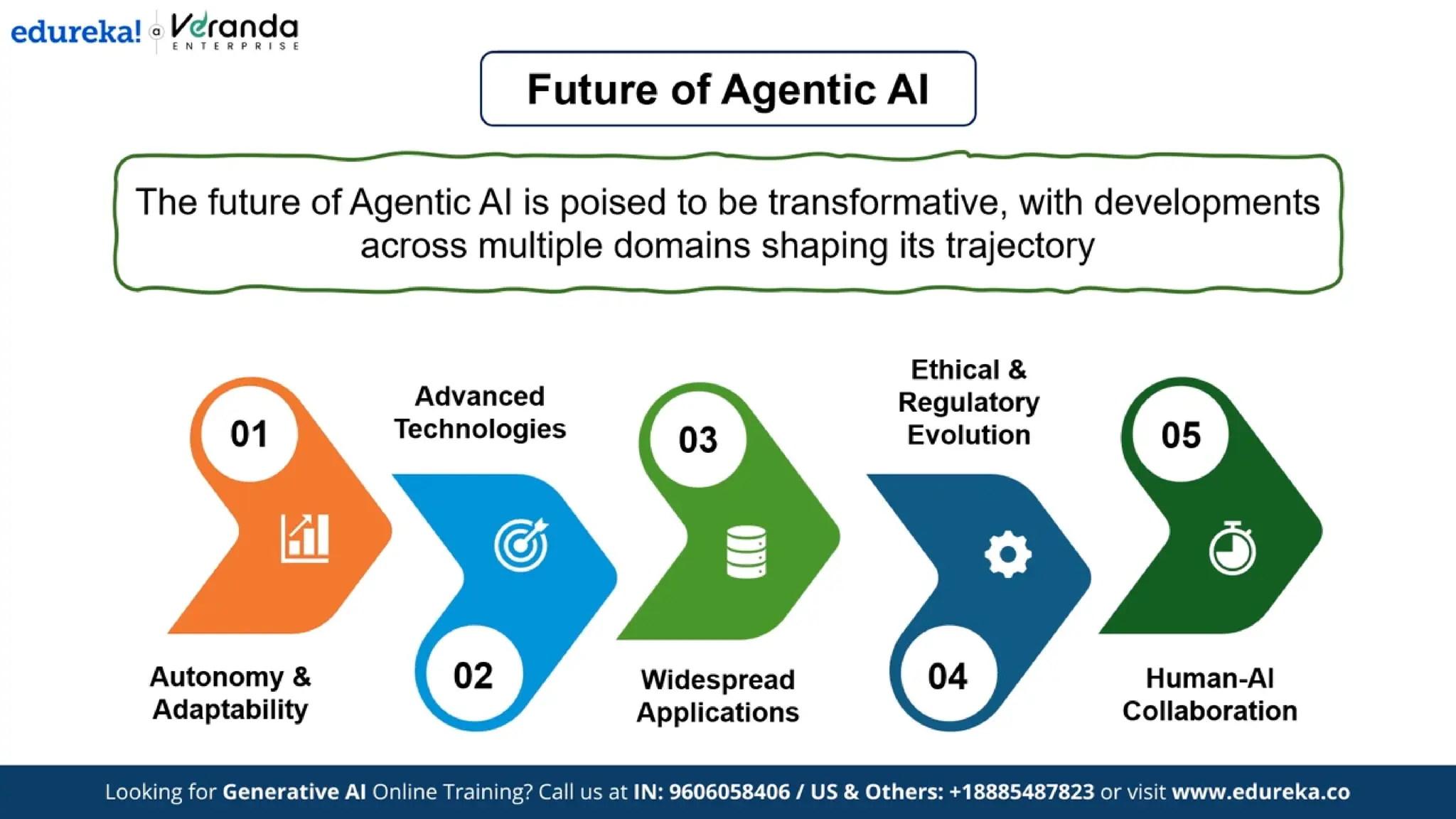 edureka! a Veranda ENTERPRISE

Future of Agentic AI

The future of Agentic AI is poised to be transformative, with developments across multiple domains shaping its trajectory

01

Autonomy & Adaptability

Advanced Technologies

02

03

Widespread Applications

Ethical & Regulatory Evolution

04

05

Human-AI Collaboration

Looking for Generative AI Online Training? Call us at IN: 9606058406 / US & Others: +18885487823 or visit www.edureka.co